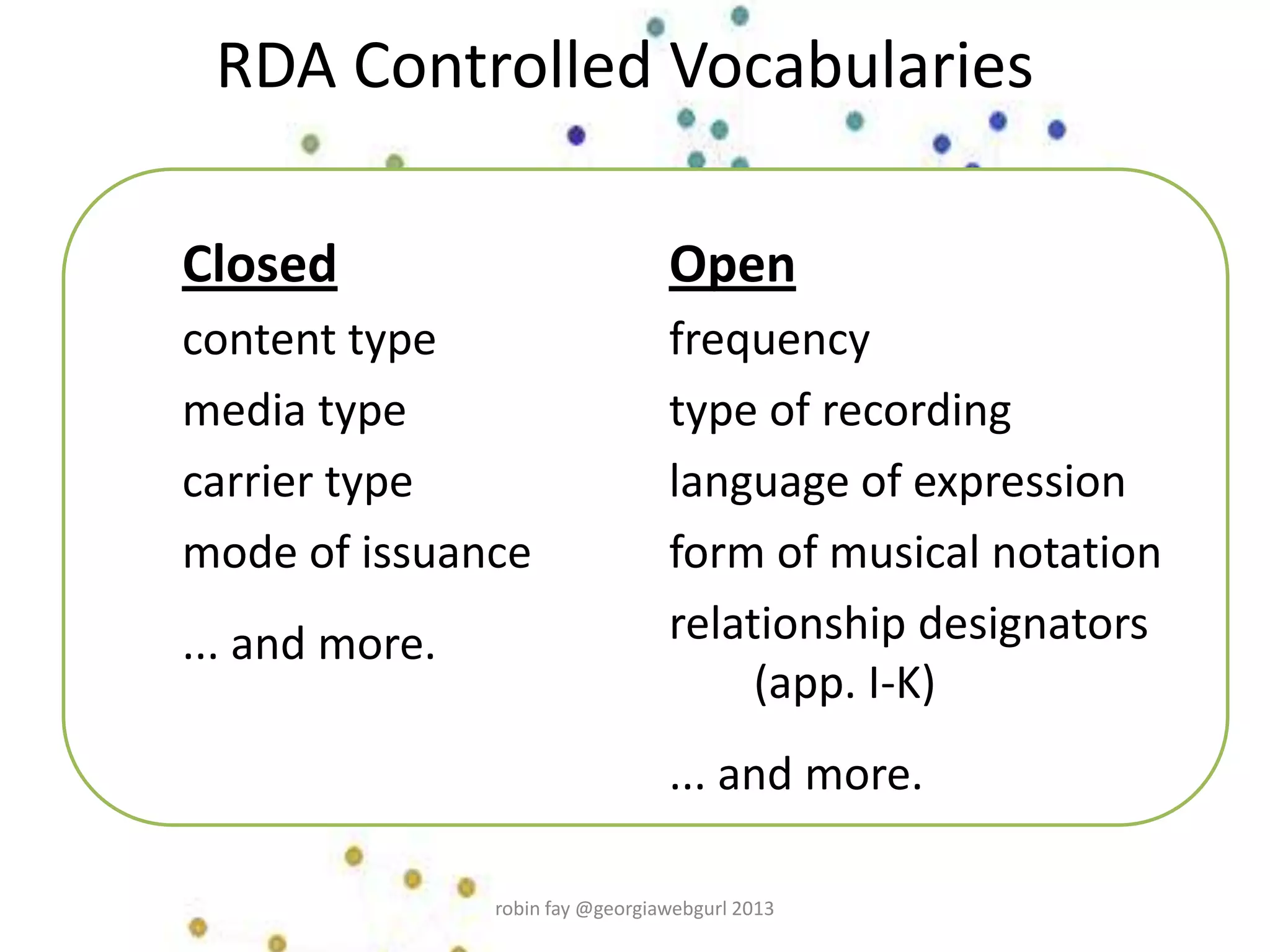 RDA Controlled Vocabularies

Closed

content type

media type

carrier type

mode of issuance

... and more.

Open

frequency

type of recording

language of expression

form of musical notation

relationship designators (app. I-K)

... and more.

robin fay @georgiawebgurl 2013